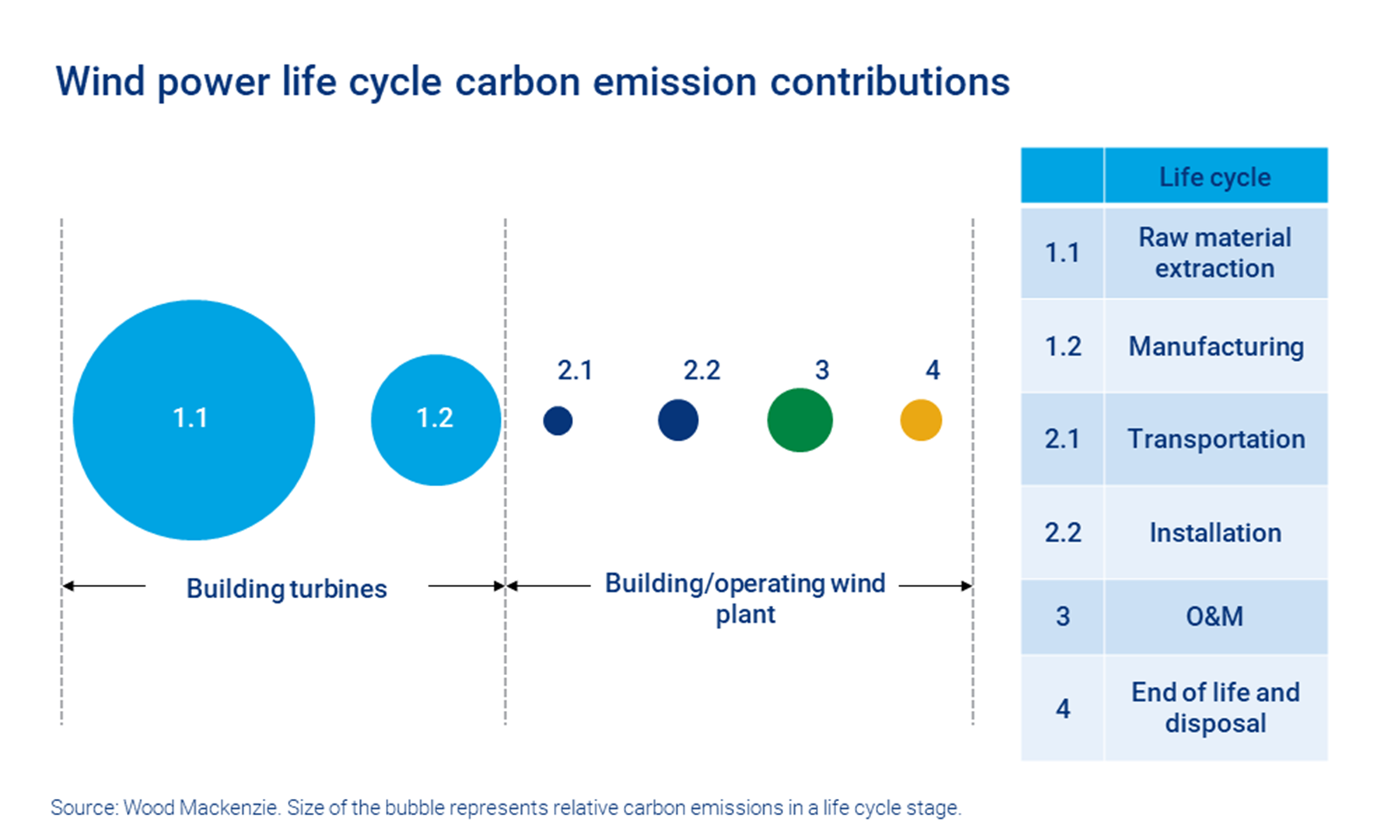 Wind power life cycle carbon emission contributions

1.1

1.2

2.1

2.2

3

4

Building turbines

Building/operating wind plant

| | Life cycle |
|---|---|
| 1.1 | Raw material extraction |
| 1.2 | Manufacturing |
| 2.1 | Transportation |
| 2.2 | Installation |
| 3 | O&M |
| 4 | End of life and disposal |

Source: Wood Mackenzie. Size of the bubble represents relative carbon emissions in a life cycle stage.